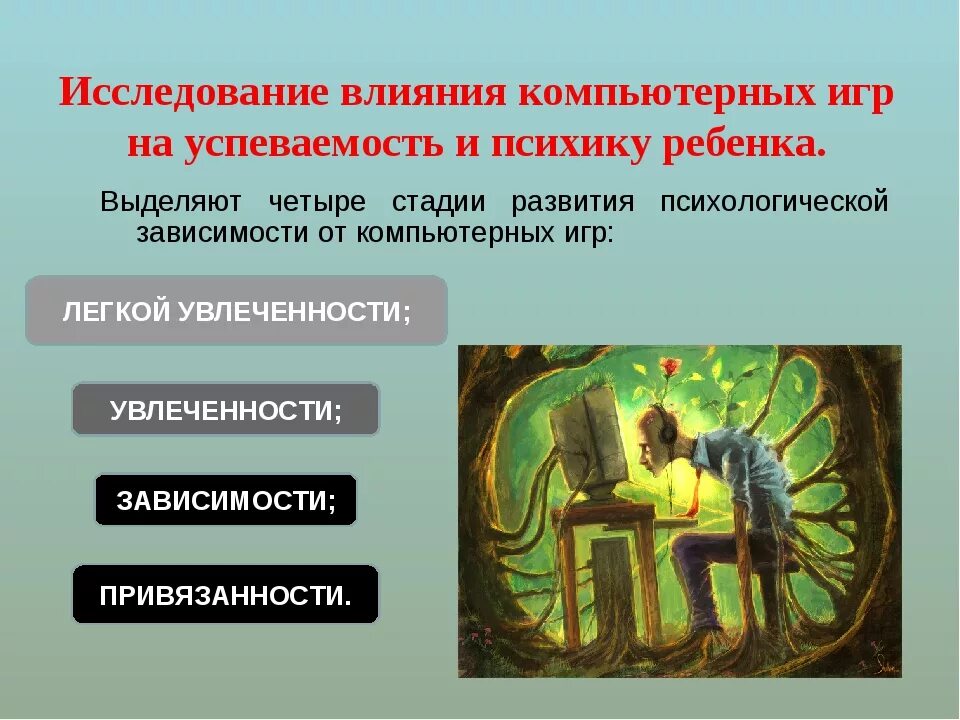 Исследование влияния компьютерных игр на успеваемость и психику ребенка.

Выделяют четыре стадии развития психологической зависимости от компьютерных игр:

ЛЕГКОЙ УВЛЕЧЕННОСТИ;

УВЛЕЧЕННОСТИ;

ЗАВИСИМОСТИ;

ПРИВЯЗАННОСТИ.